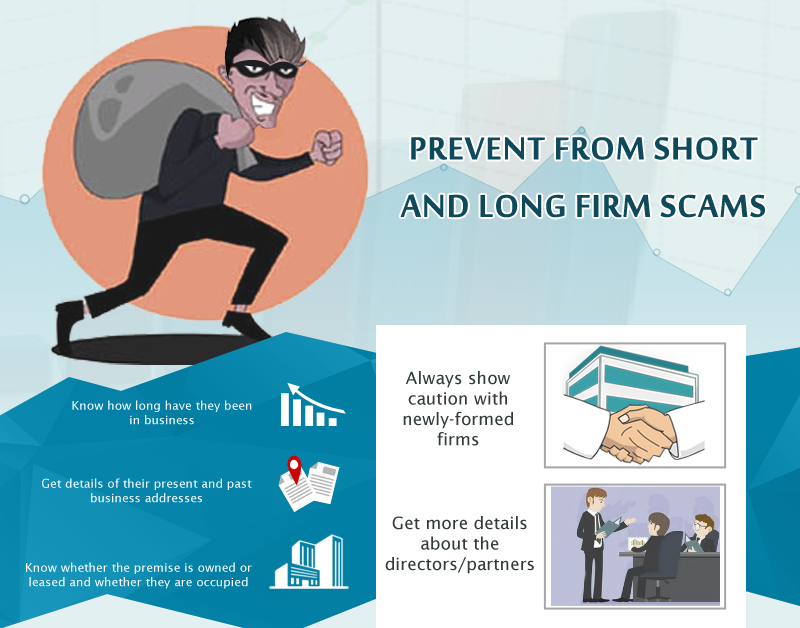 PREVENT FROM SHORT AND LONG FIRM SCAMS

Know how long have they been in business

Get details of their present and past business addresses

Know whether the premise is owned or leased and whether they are occupied

Always show caution with newly-formed firms

Get more details about the directors/partners